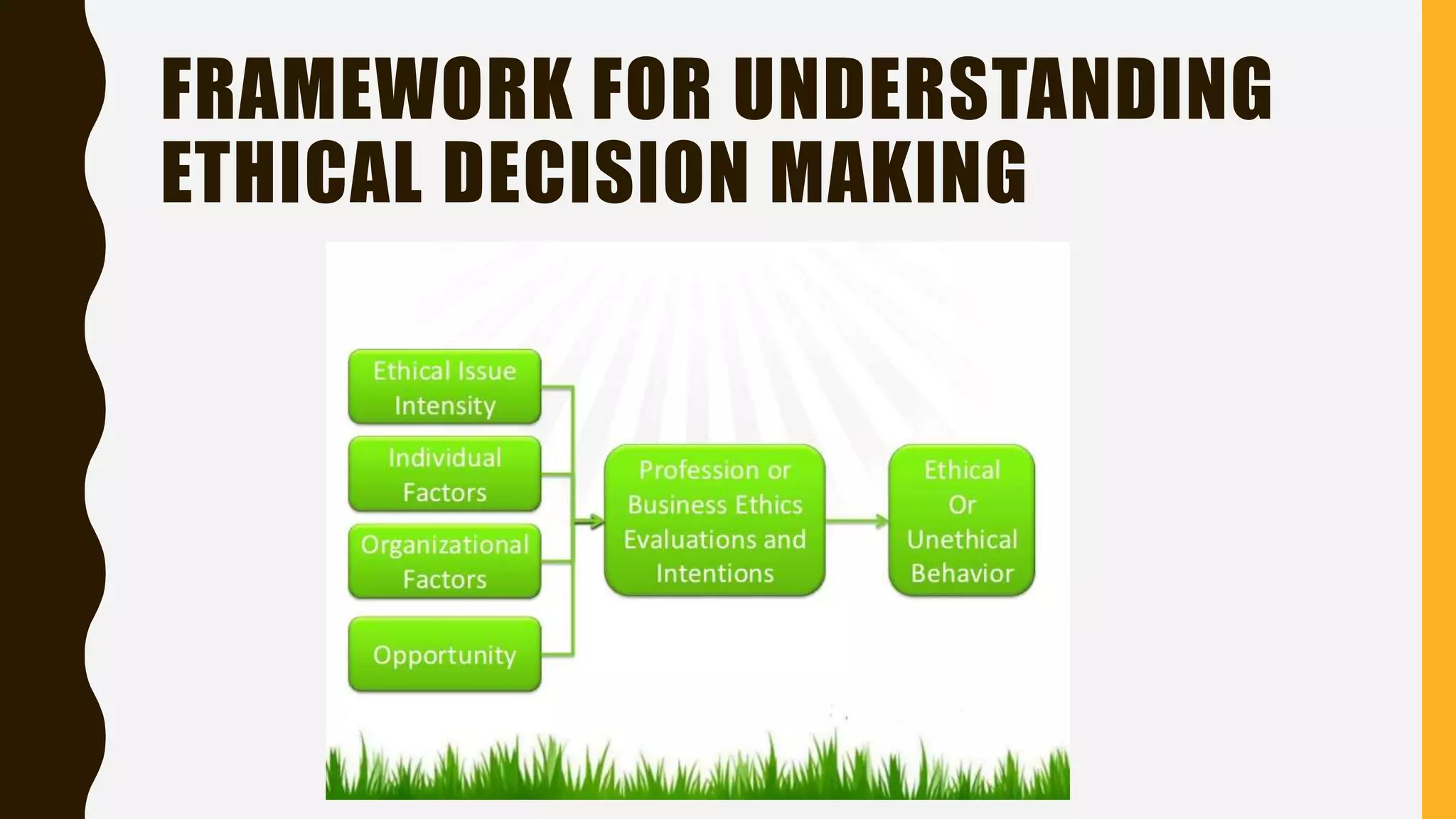 FRAMEWORK FOR UNDERSTANDING ETHICAL DECISION MAKING

Ethical Issue Intensity

Individual Factors

Organizational Factors

Opportunity

Profession or Business Ethics Evaluations and Intentions

Ethical Or Unethical Behavior